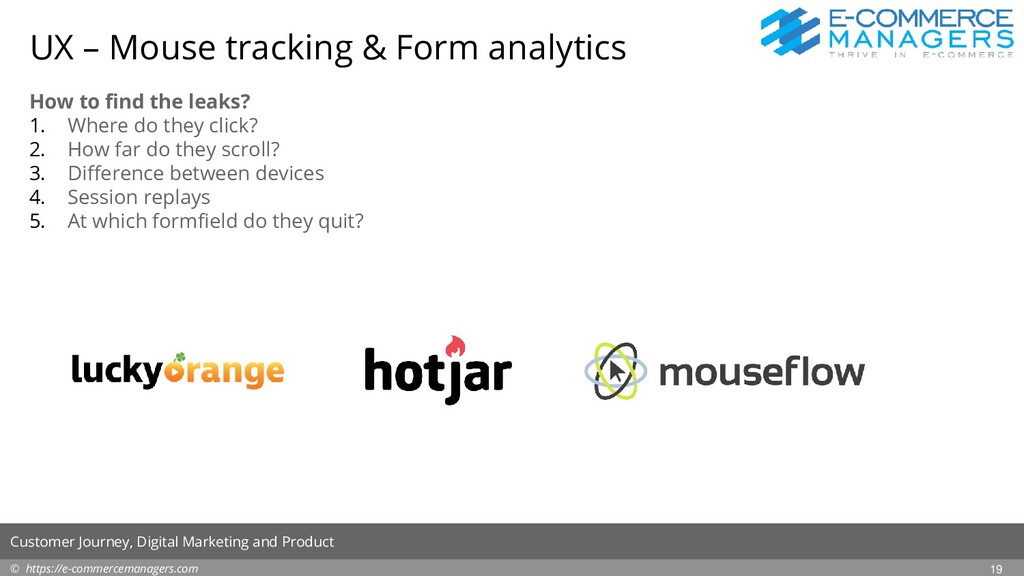 UX – Mouse tracking & Form analytics

E-COMMERCE MANAGERS
THRIVE IN E-COMMERCE

How to find the leaks?
1. Where do they click?
2. How far do they scroll?
3. Difference between devices
4. Session replays
5. At which formfield do they quit?

luckyorange

hotjar

mouseflow

Customer Journey, Digital Marketing and Product

© https://e-commercemanagers.com

19